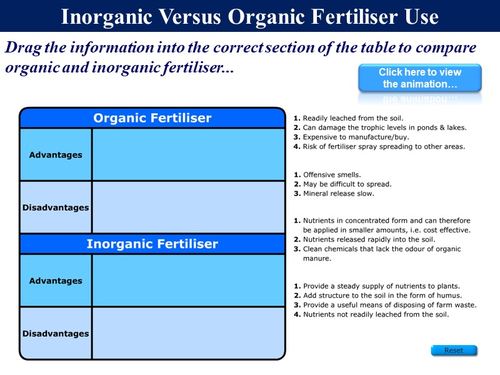 Inorganic Versus Organic Fertiliser Use

Drag the information into the correct section of the table to compare organic and inorganic fertiliser...

Click here to view the animation…

| Organic Fertiliser | |
|---|---|
| Advantages | |
| Disadvantages | |
| **Inorganic Fertiliser** | |
| Advantages | |
| Disadvantages | |

1. Readily leached from the soil.
2. Can damage the trophic levels in ponds & lakes.
3. Expensive to manufacture/buy.
4. Risk of fertiliser spray spreading to other areas.

1. Offensive smells.
2. May be difficult to spread.
3. Mineral release slow.

1. Nutrients in concentrated form and can therefore be applied in smaller amounts, i.e. cost effective.
2. Nutrients released rapidly into the soil.
3. Clean chemicals that lack the odour of organic manure.

1. Provide a steady supply of nutrients to plants.
2. Add structure to the soil in the form of humus.
3. Provide a useful means of disposing of farm waste.
4. Nutrients not readily leached from the soil.

Reset